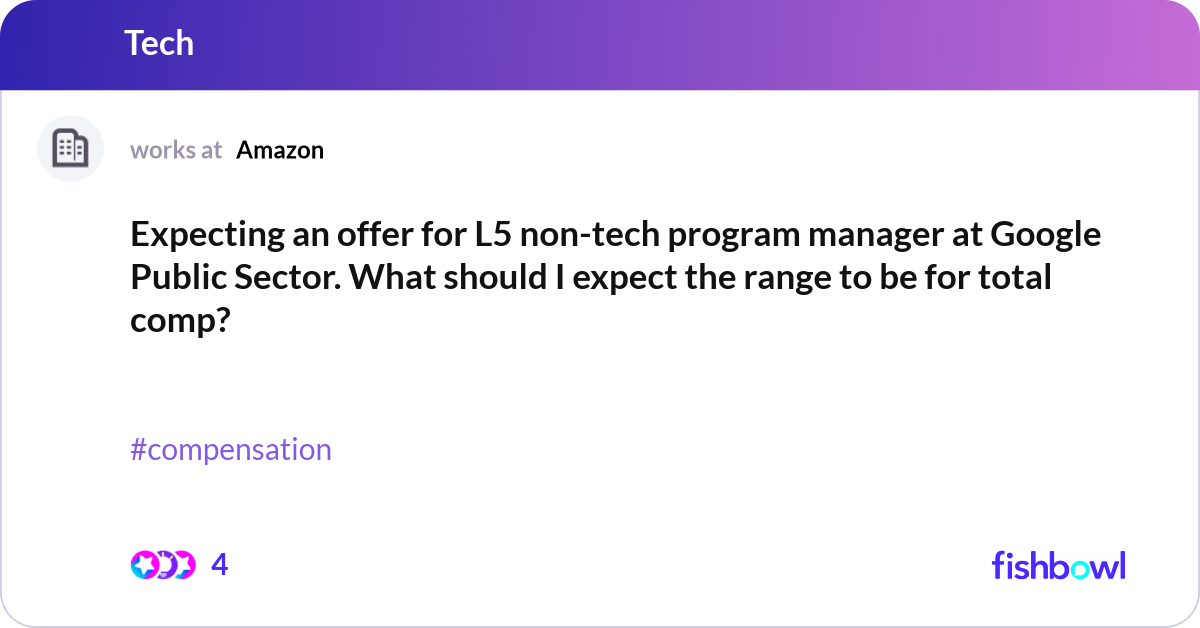 Tech

works at Amazon

Expecting an offer for L5 non-tech program manager at Google Public Sector. What should I expect the range to be for total comp?

#compensation

4

fishbowl